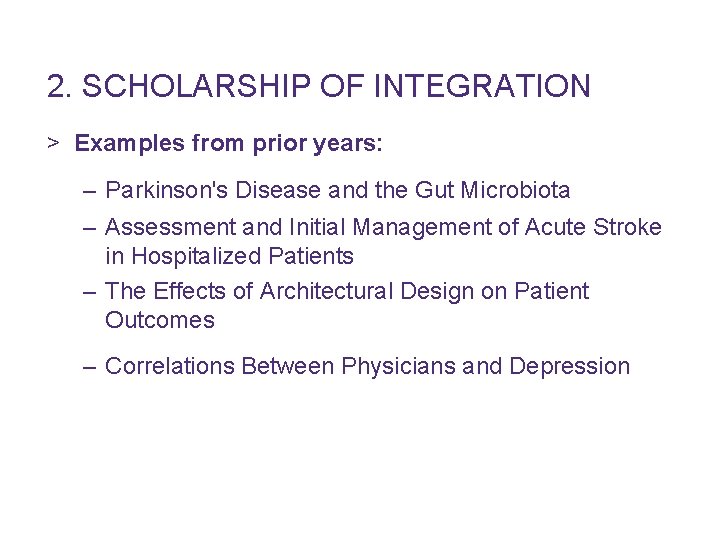 2. SCHOLARSHIP OF INTEGRATION

> Examples from prior years:

– Parkinson's Disease and the Gut Microbiota

– Assessment and Initial Management of Acute Stroke in Hospitalized Patients

– The Effects of Architectural Design on Patient Outcomes

– Correlations Between Physicians and Depression